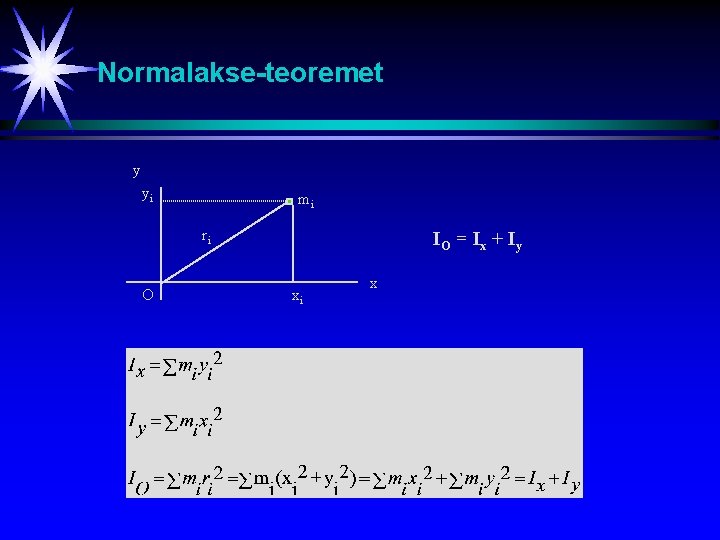 Normalakse-teoremet

y

$y_i$

$m_i$

$r_i$

O

$x_i$

x

$I_O = I_x + I_y$

$I_x = \sum m_i y_i^2$

$I_y = \sum m_i x_i^2$

$I_O = \sum m_i r_i^2 = \sum m_i (x_i^2 + y_i^2) = \sum m_i x_i^2 + \sum m_i y_i^2 = I_x + I_y$